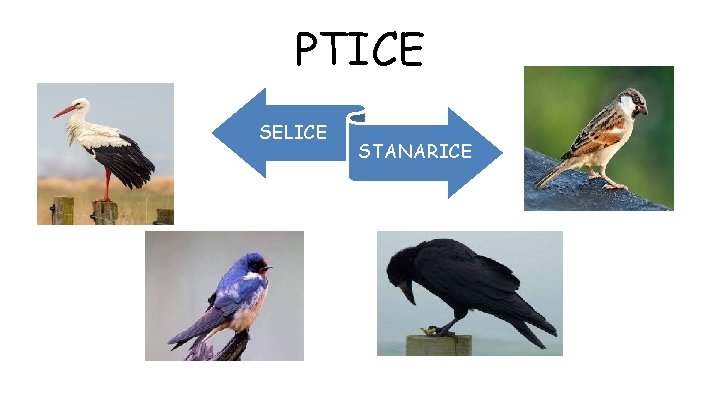 PTICE

SELICE

STANARICE